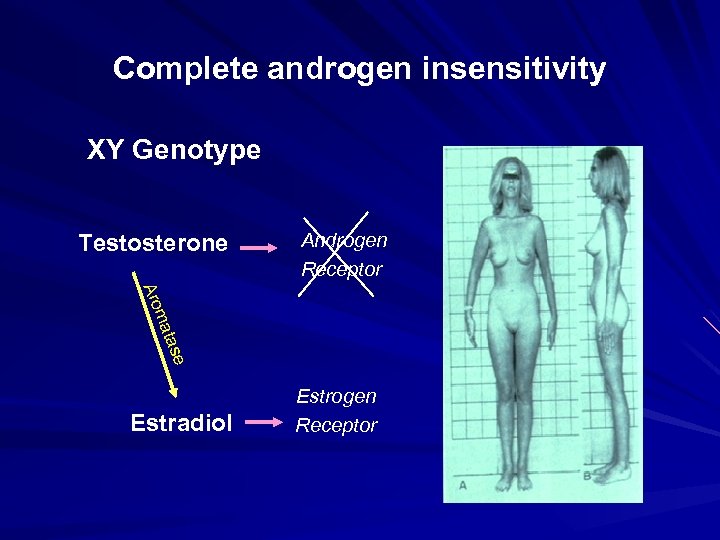 Complete androgen insensitivity

XY Genotype

Testosterone

Androgen Receptor

Aromatase

Estradiol

Estrogen Receptor

A

B